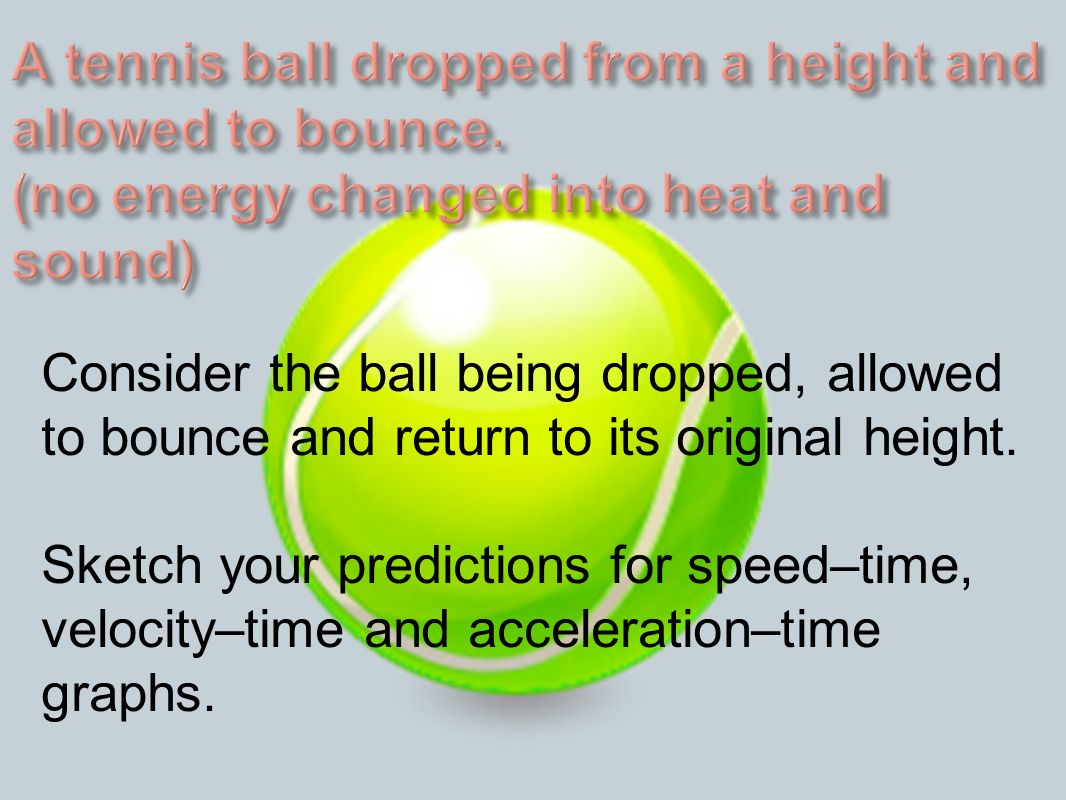 A tennis ball dropped from a height and allowed to bounce.
(no energy changed into heat and sound)

Consider the ball being dropped, allowed to bounce and return to its original height.

Sketch your predictions for speed–time, velocity–time and acceleration–time graphs.